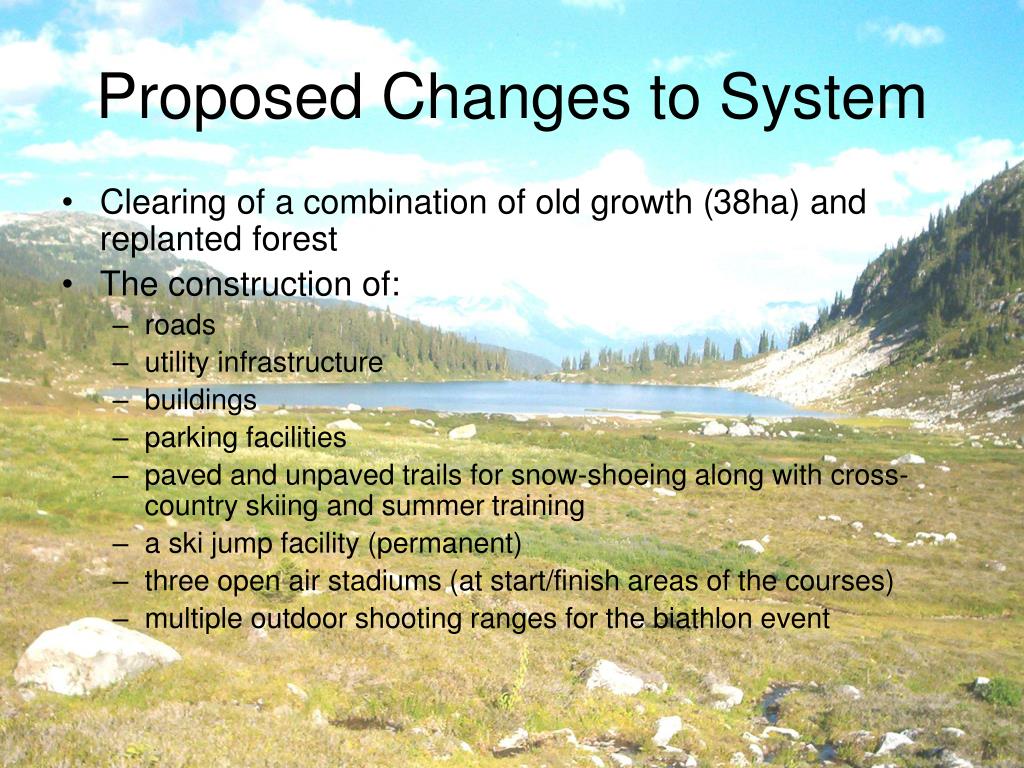 Proposed Changes to System

• Clearing of a combination of old growth (38ha) and replanted forest
• The construction of:
– roads
– utility infrastructure
– buildings
– parking facilities
– paved and unpaved trails for snow-shoeing along with cross-country skiing and summer training
– a ski jump facility (permanent)
– three open air stadiums (at start/finish areas of the courses)
– multiple outdoor shooting ranges for the biathlon event